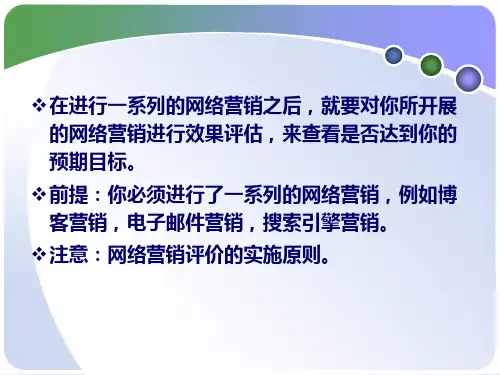 ❖在进行一系列的网络营销之后，就要对你所开展的网络营销进行效果评估，来查看是否达到你的预期目标。

❖前提：你必须进行了一系列的网络营销，例如博客营销，电子邮件营销，搜索引擎营销。

❖注意：网络营销评价的实施原则。